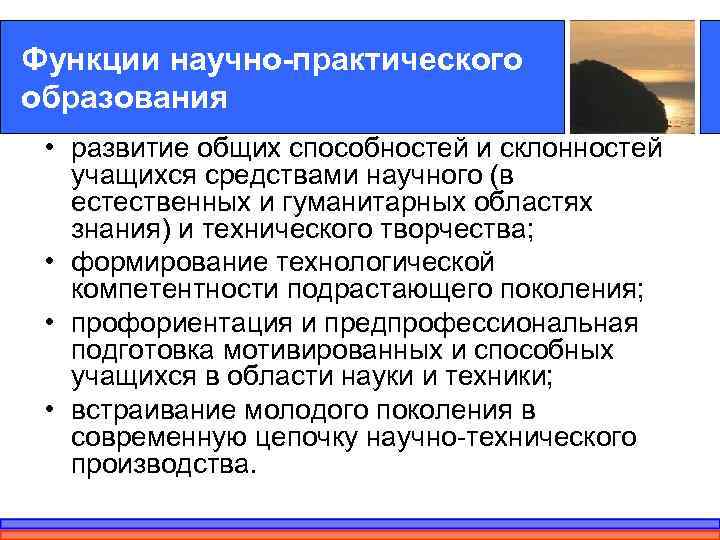 Функции научно-практического образования

• развитие общих способностей и склонностей учащихся средствами научного (в естественных и гуманитарных областях знания) и технического творчества;
• формирование технологической компетентности подрастающего поколения;
• профориентация и предпрофессиональная подготовка мотивированных и способных учащихся в области науки и техники;
• встраивание молодого поколения в современную цепочку научно-технического производства.